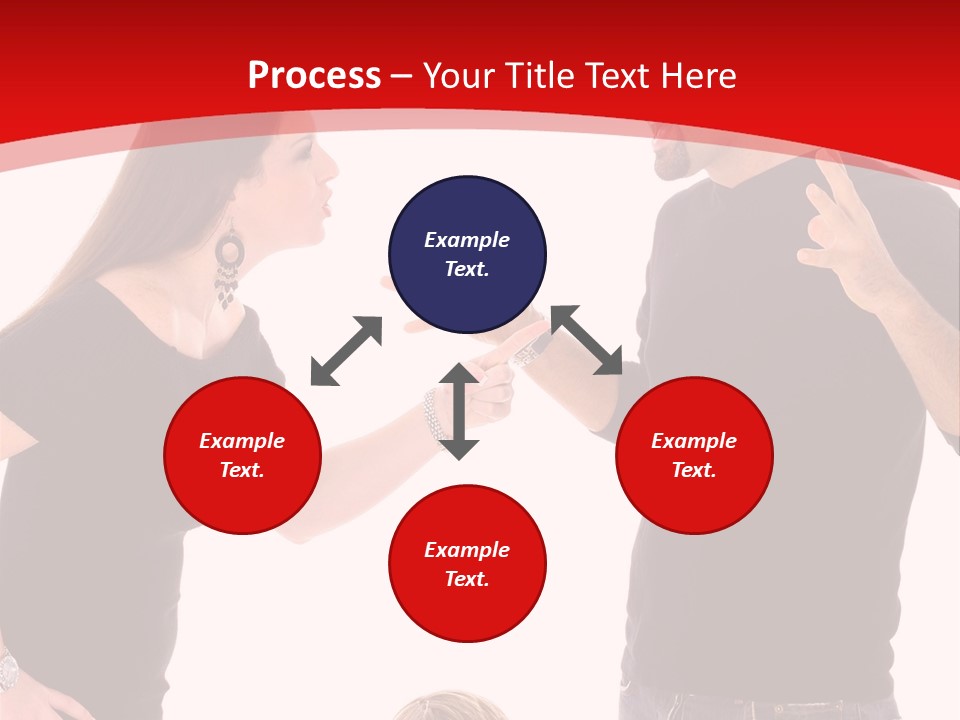 Process – Your Title Text Here

Example Text.

Example Text.

Example Text.

Example Text.